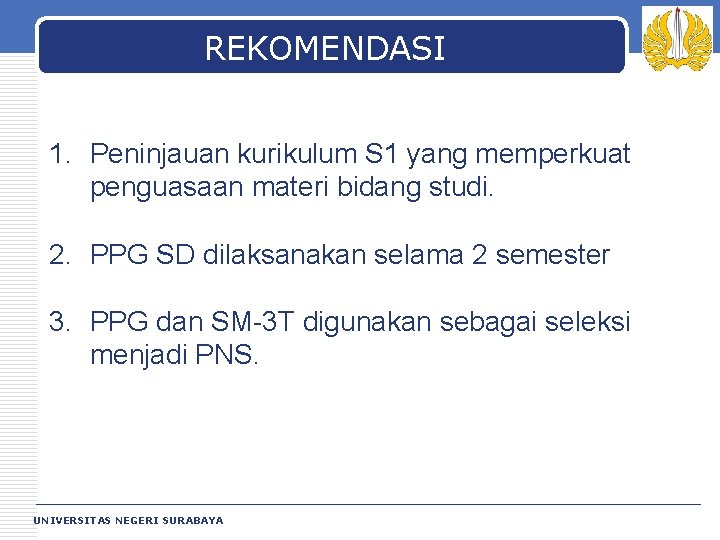 REKOMENDASI

1. Peninjauan kurikulum S1 yang memperkuat penguasaan materi bidang studi.

2. PPG SD dilaksanakan selama 2 semester

3. PPG dan SM-3T digunakan sebagai seleksi menjadi PNS.

UNIVERSITAS NEGERI SURABAYA